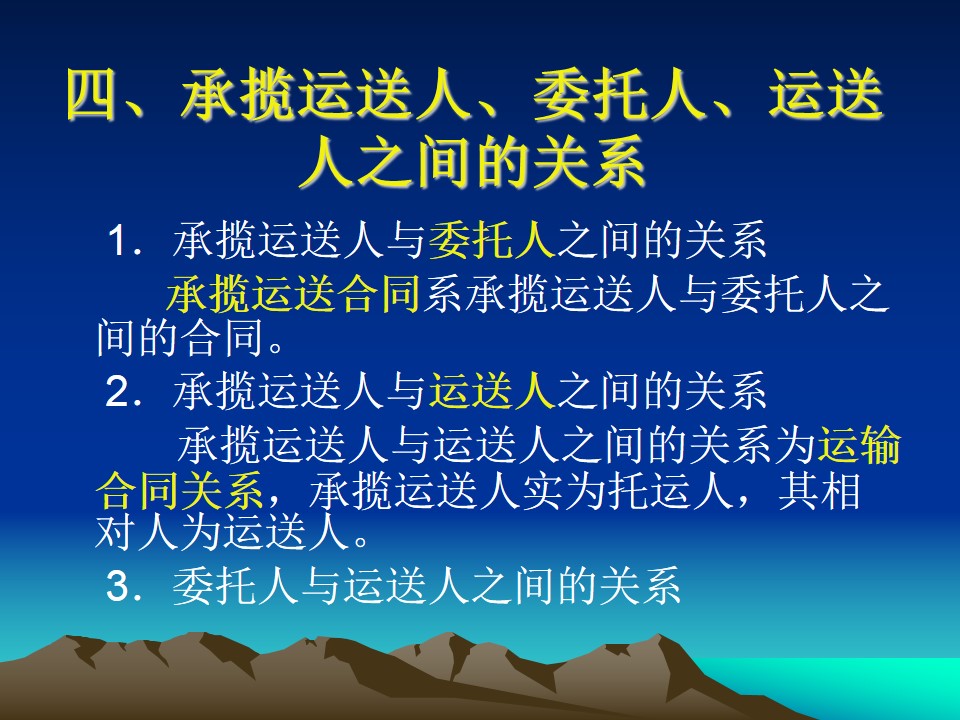 四、承揽运送人、委托人、运送人之间的关系

1．承揽运送人与委托人之间的关系

承揽运送合同系承揽运送人与委托人之间的合同。

2．承揽运送人与运送人之间的关系

承揽运送人与运送人之间的关系为运输合同关系，承揽运送人实为托运人，其相对人为运送人。

3．委托人与运送人之间的关系